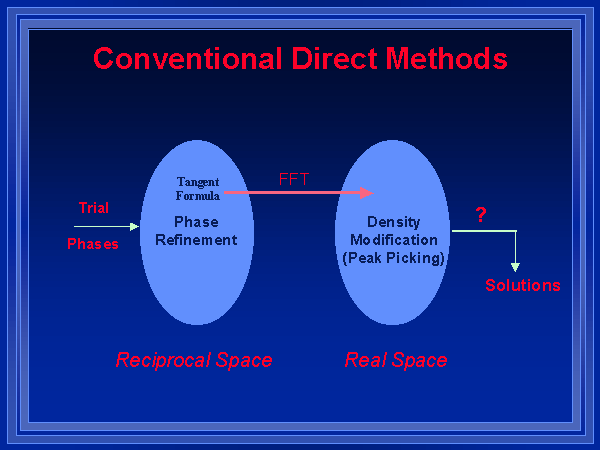 Conventional Direct Methods

Trial

Phases

Tangent Formula

Phase Refinement

FFT

Density Modification (Peak Picking)

?

Solutions

Reciprocal Space

Real Space